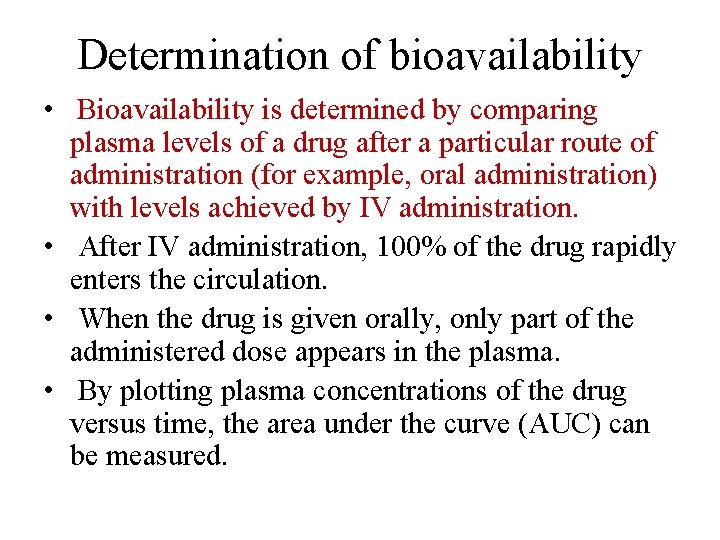 Determination of bioavailability

• Bioavailability is determined by comparing plasma levels of a drug after a particular route of administration (for example, oral administration) with levels achieved by IV administration.

• After IV administration, 100% of the drug rapidly enters the circulation.

• When the drug is given orally, only part of the administered dose appears in the plasma.

• By plotting plasma concentrations of the drug versus time, the area under the curve (AUC) can be measured.